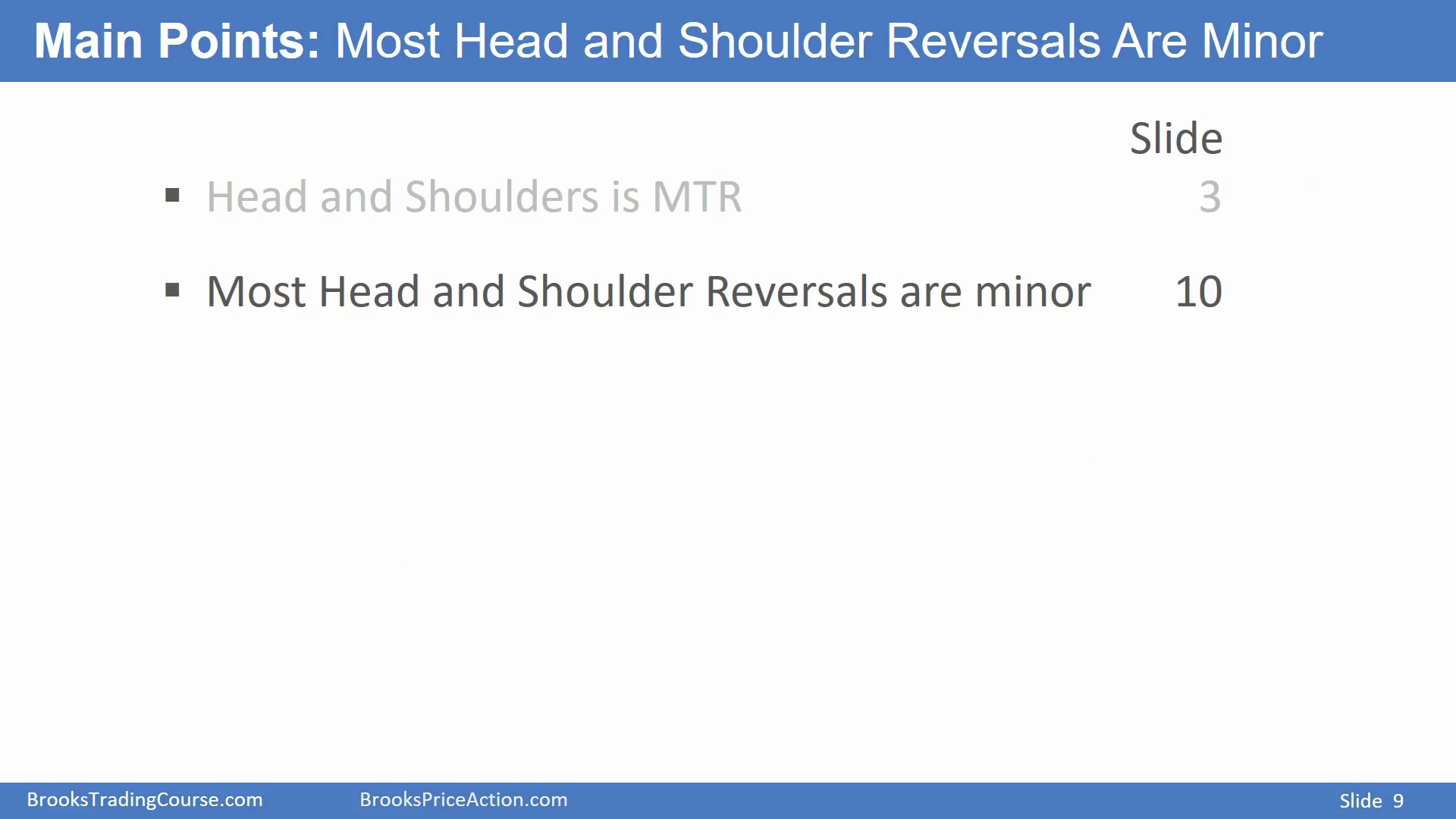 Main Points: Most Head and Shoulder Reversals Are Minor

Slide

▪ Head and Shoulders is MTR 3

▪ Most Head and Shoulder Reversals are minor 10

BrooksTradingCourse.com BrooksPriceAction.com Slide 9